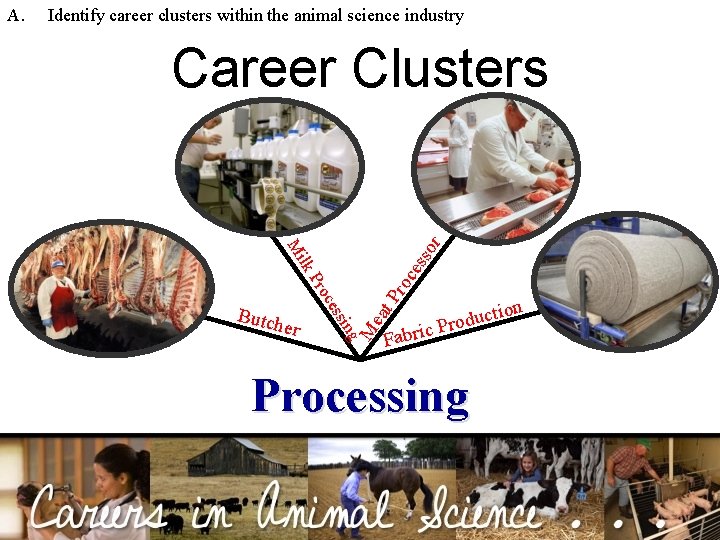 A. Identify career clusters within the animal science industry

Career Clusters

Butcher

Milk Processing

Meat Processor

Fabric Production

Processing

Careers in Animal Science . . .